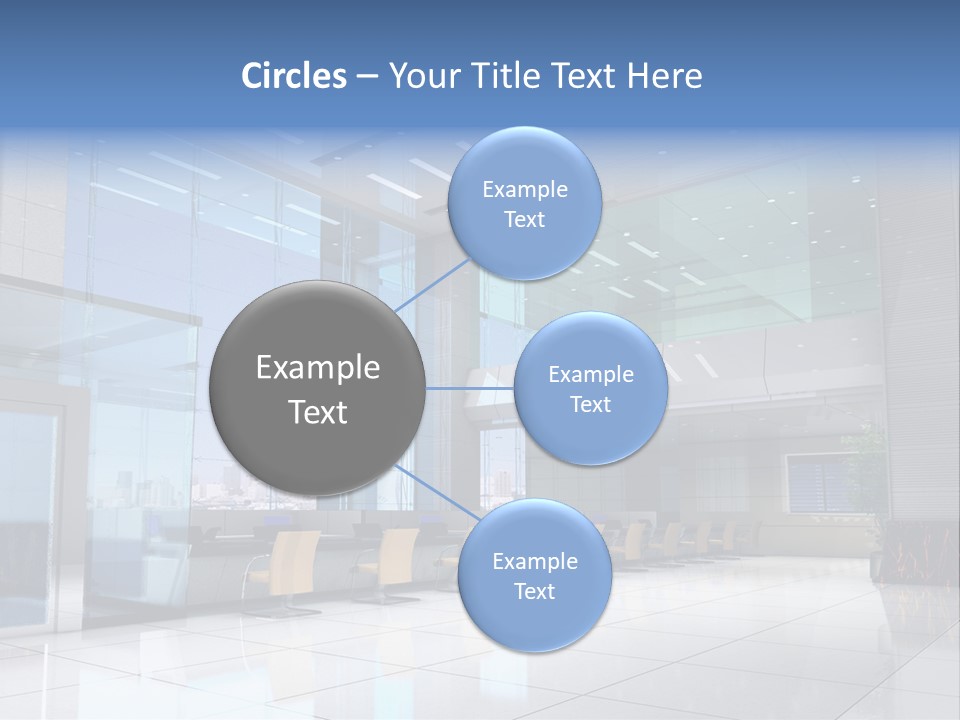 Circles – Your Title Text Here

Example Text

Example Text

Example Text

Example Text